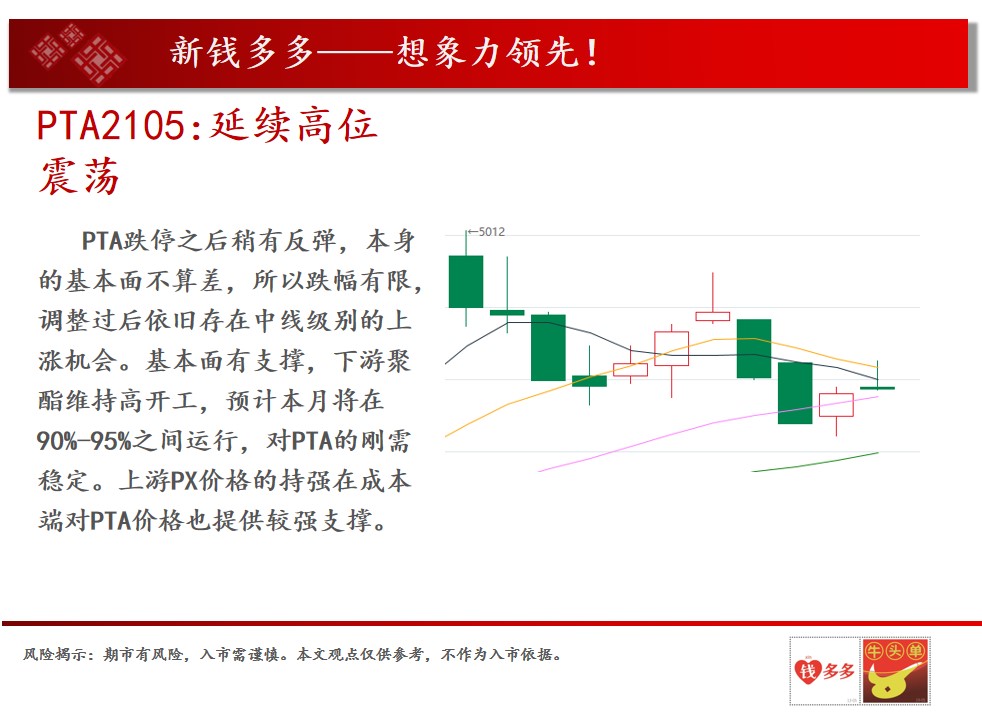 新钱多多——想象力领先！

PTA2105:延续高位震荡

PTA跌停之后稍有反弹，本身的基本面不算差，所以跌幅有限，调整过后依旧存在中线级别的上涨机会。基本面有支撑，下游聚酯维持高开工，预计本月将在90%-95%之间运行，对PTA的刚需稳定。上游PX价格的持强在成本端对PTA价格也提供较强支撑。

←5012

风险揭示：期市有风险，入市需谨慎。本文观点仅供参考，不作为入市依据。

钱多多

牛头单